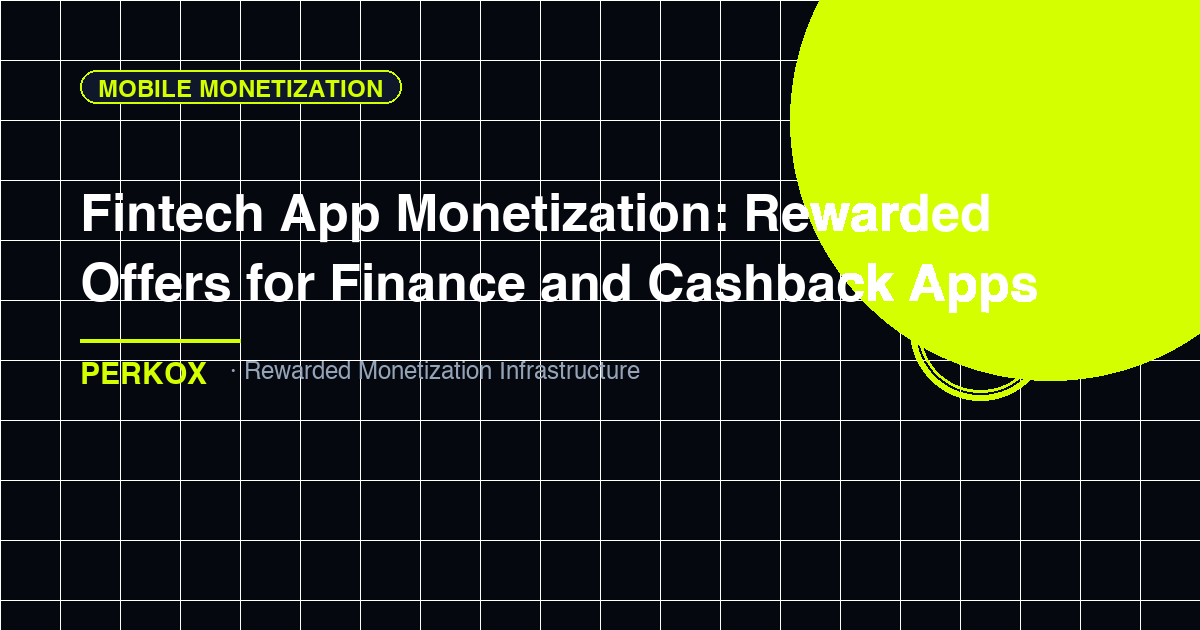 MOBILE MONETIZATION

Fintech App Monetization: Rewarded Offers for Finance and Cashback Apps

PERKOX · Rewarded Monetization Infrastructure